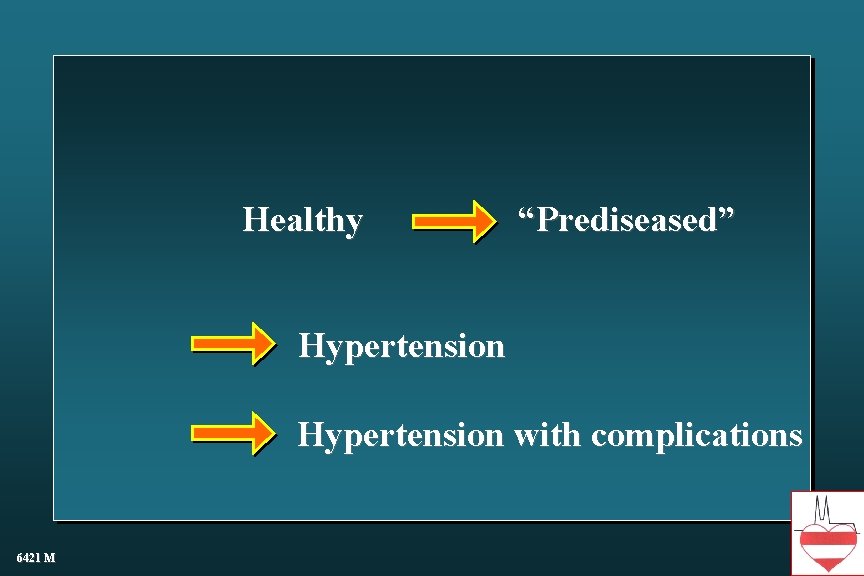 Healthy “Prediseased”

Hypertension

Hypertension with complications

6421 M